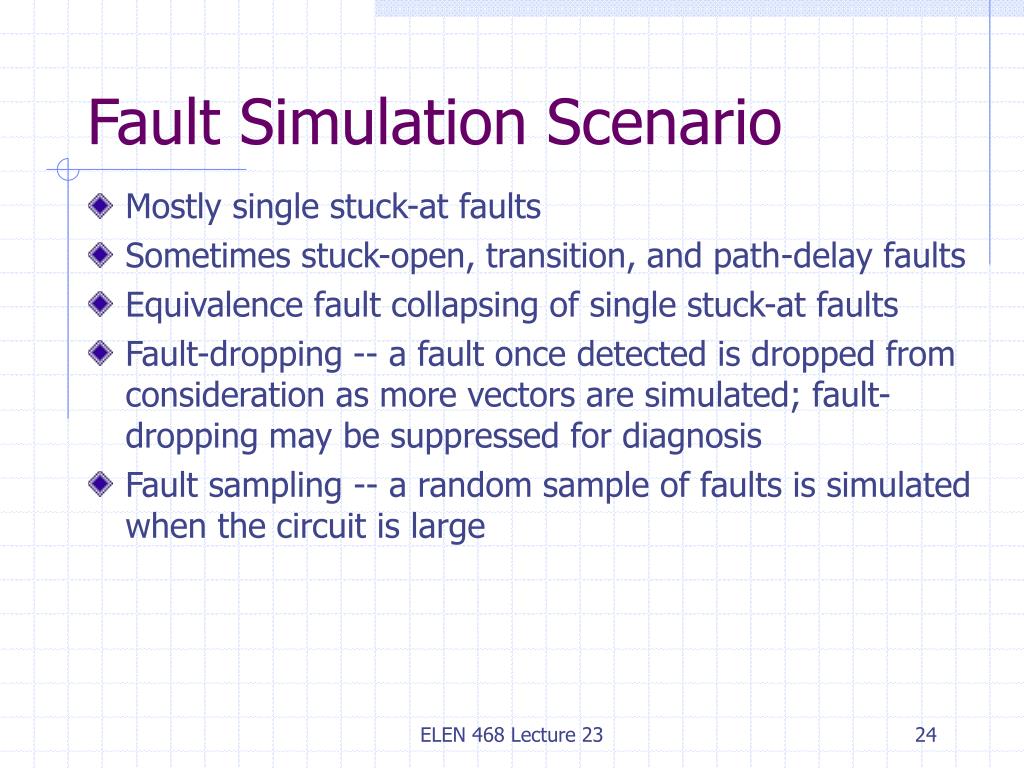 Fault Simulation Scenario

Mostly single stuck-at faults

Sometimes stuck-open, transition, and path-delay faults

Equivalence fault collapsing of single stuck-at faults

Fault-dropping -- a fault once detected is dropped from consideration as more vectors are simulated; fault-dropping may be suppressed for diagnosis

Fault sampling -- a random sample of faults is simulated when the circuit is large

ELEN 468 Lecture 23

24